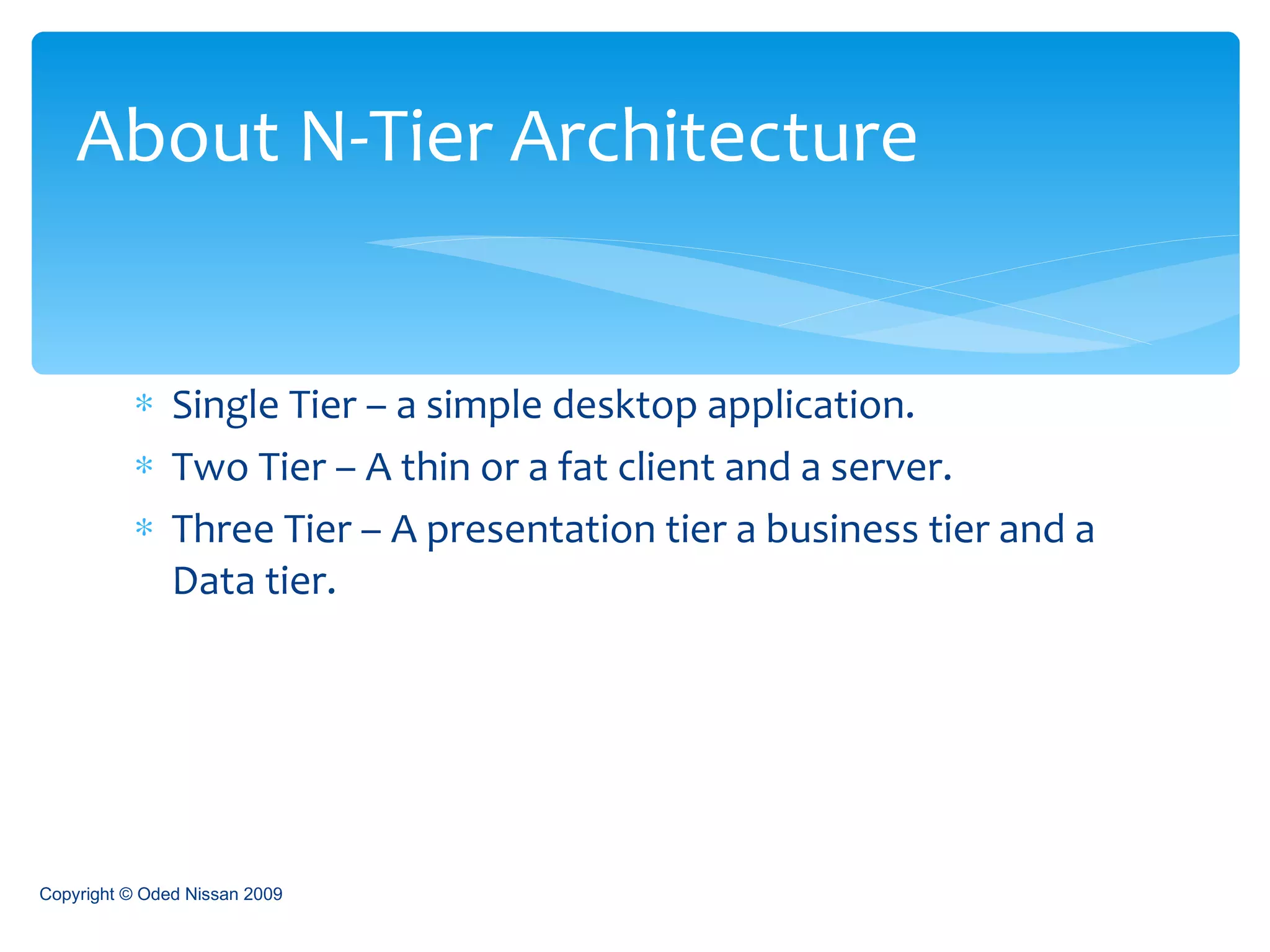 About N-Tier Architecture

* Single Tier – a simple desktop application.
* Two Tier – A thin or a fat client and a server.
* Three Tier – A presentation tier a business tier and a Data tier.

Copyright © Oded Nissan 2009